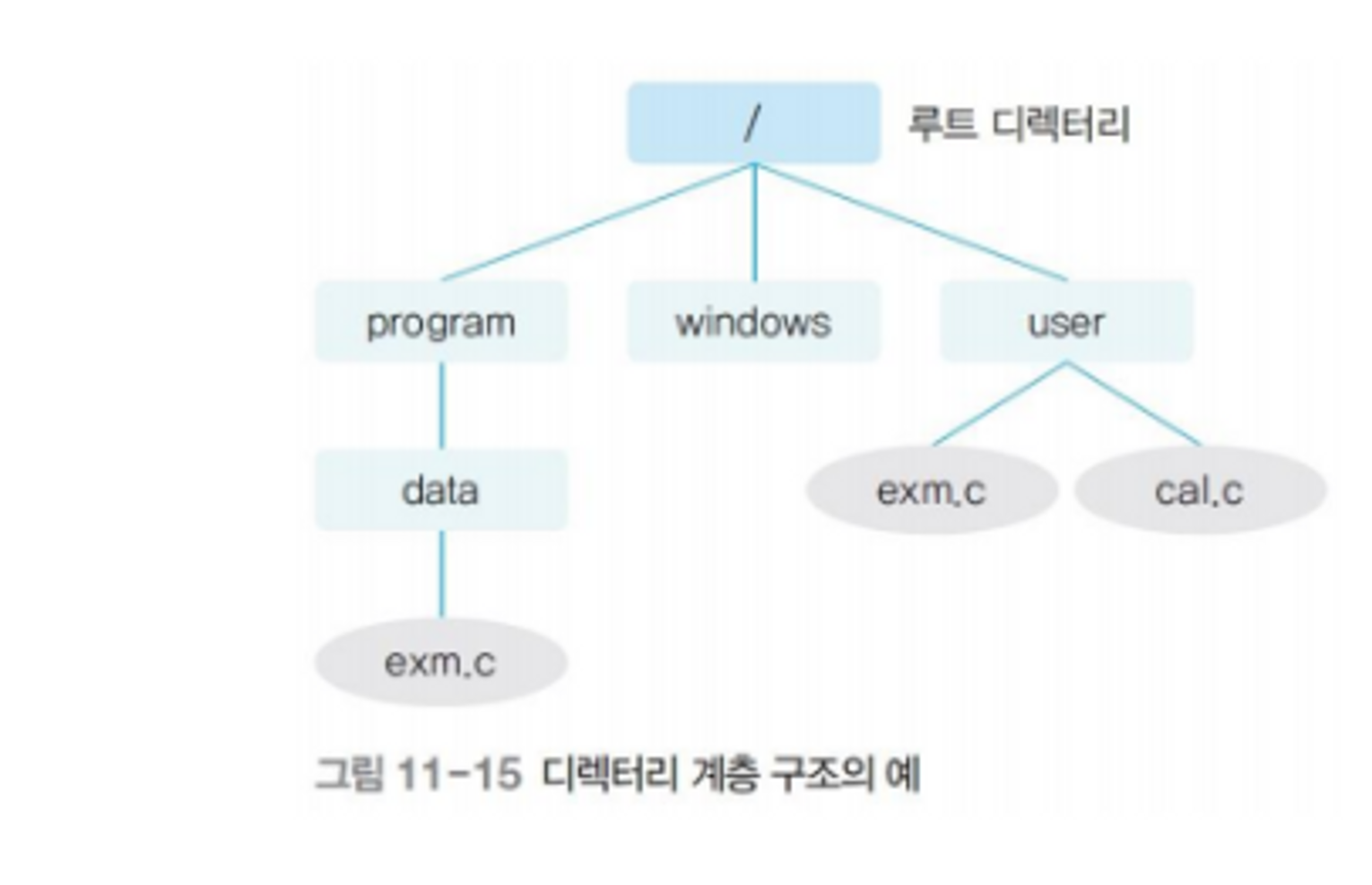 /
루트 디렉터리

program
windows
user

data
exm.c
cal.c

exm.c

그림 11-15 디렉터리 계층 구조의 예